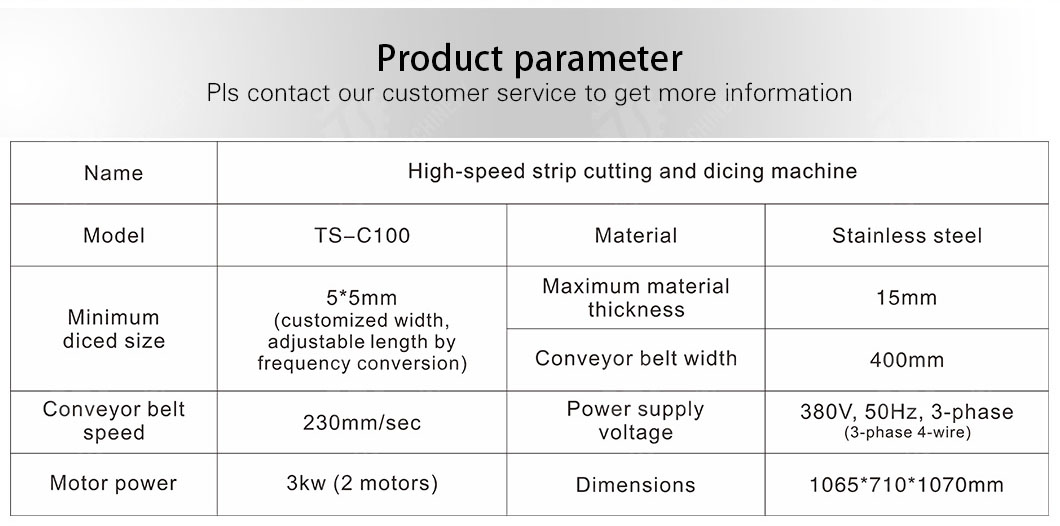 Product parameter
Pls contact our customer service to get more information

| Name | High-speed strip cutting and dicing machine | | |
|---|---|---|---|
| Model | TS–C100 | Material | Stainless steel |
| Minimum diced size | 5*5mm (customized width, adjustable length by frequency conversion) | Maximum material thickness | 15mm |
| | | Conveyor belt width | 400mm |
| Conveyor belt speed | 230mm/sec | Power supply voltage | 380V, 50Hz, 3-phase (3-phase 4-wire) |
| Motor power | 3kw (2 motors) | Dimensions | 1065*710*1070mm |